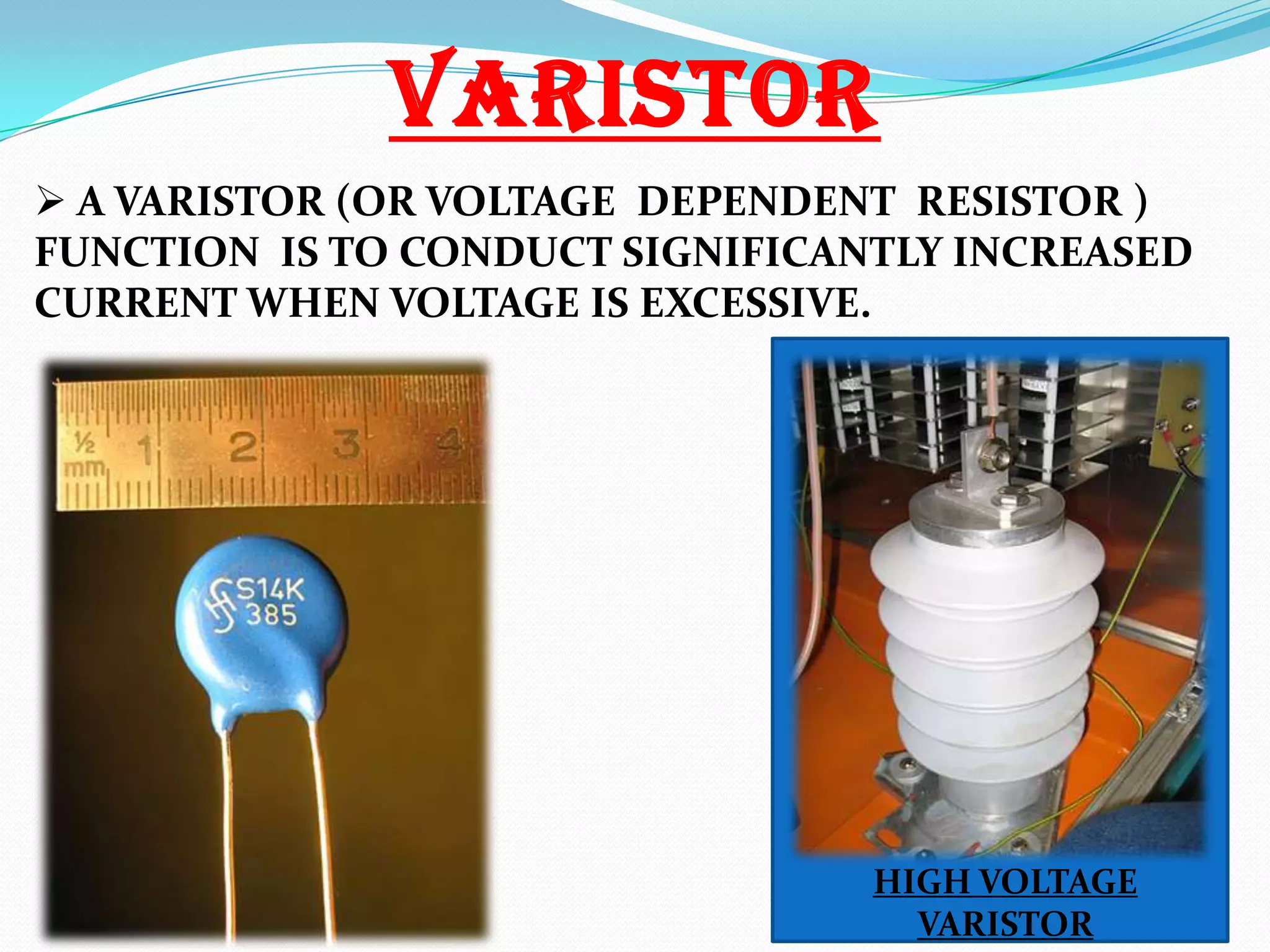 VARISTOR

➢ A VARISTOR (OR VOLTAGE DEPENDENT RESISTOR ) FUNCTION IS TO CONDUCT SIGNIFICANTLY INCREASED CURRENT WHEN VOLTAGE IS EXCESSIVE.

½ mm 1 2 3 4

S14K 385

HIGH VOLTAGE VARISTOR